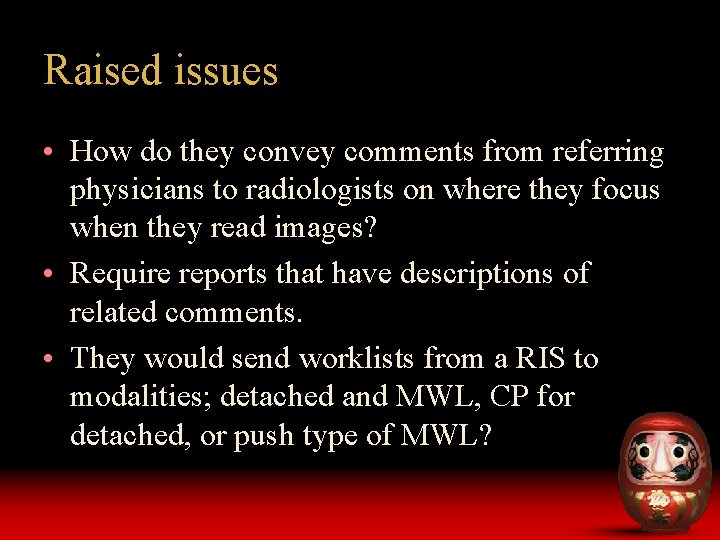 Raised issues

• How do they convey comments from referring physicians to radiologists on where they focus when they read images?

• Require reports that have descriptions of related comments.

• They would send worklists from a RIS to modalities; detached and MWL, CP for detached, or push type of MWL?